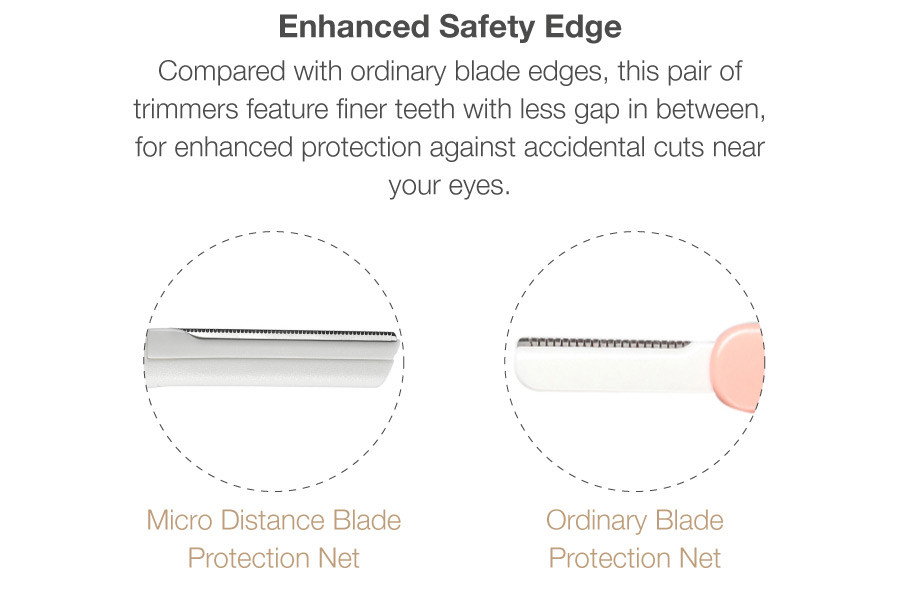 Enhanced Safety Edge

Compared with ordinary blade edges, this pair of trimmers feature finer teeth with less gap in between, for enhanced protection against accidental cuts near your eyes.

Micro Distance Blade Protection Net

Ordinary Blade Protection Net